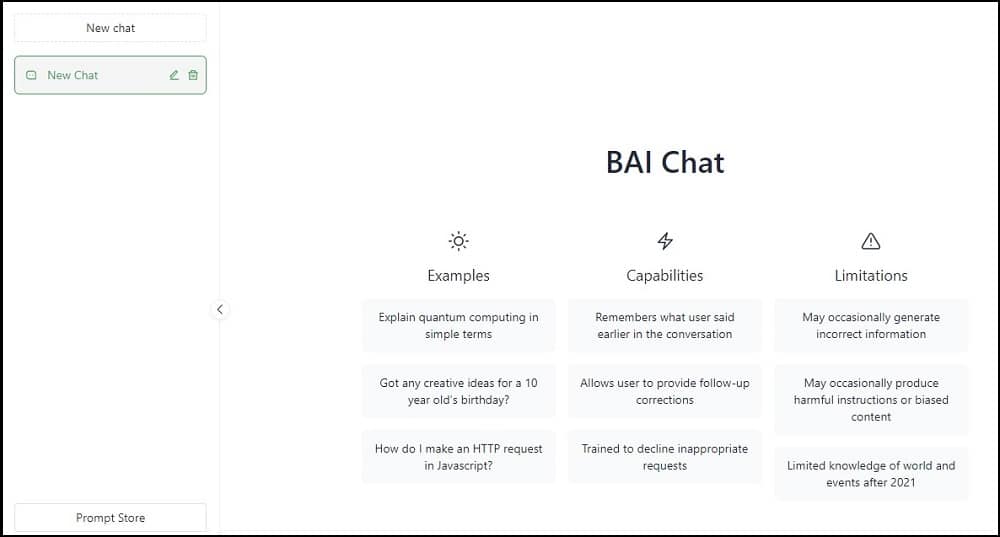 New chat

New Chat

Prompt Store

BAI Chat

Examples

Explain quantum computing in simple terms

Got any creative ideas for a 10 year old's birthday?

How do I make an HTTP request in Javascript?

Capabilities

Remembers what user said earlier in the conversation

Allows user to provide follow-up corrections

Trained to decline inappropriate requests

Limitations

May occasionally generate incorrect information

May occasionally produce harmful instructions or biased content

Limited knowledge of world and events after 2021